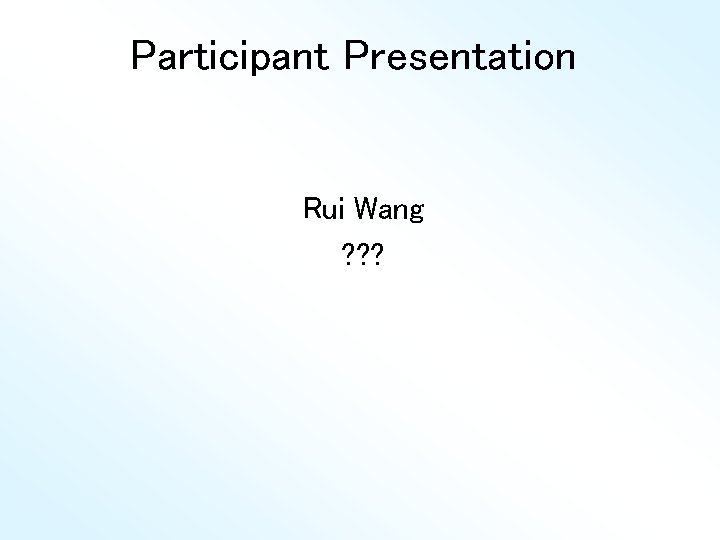 Participant Presentation

Rui Wang
???